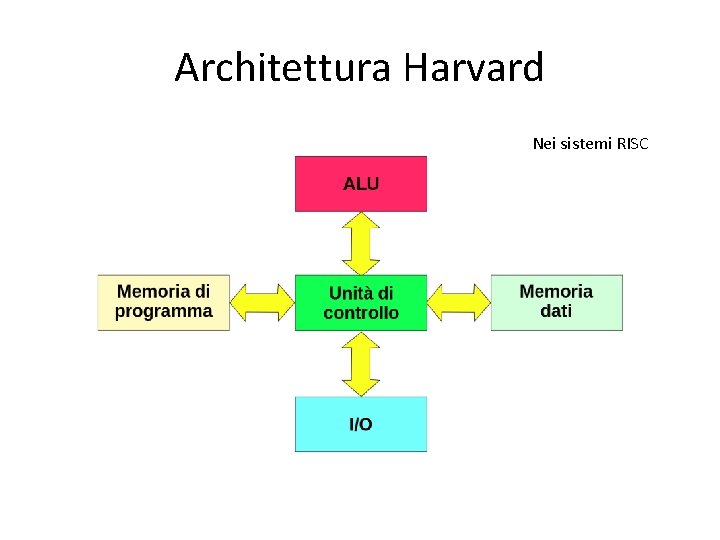 Architettura Harvard

Nei sistemi RISC

ALU

Memoria di programma

Unità di controllo

Memoria dati

I/O